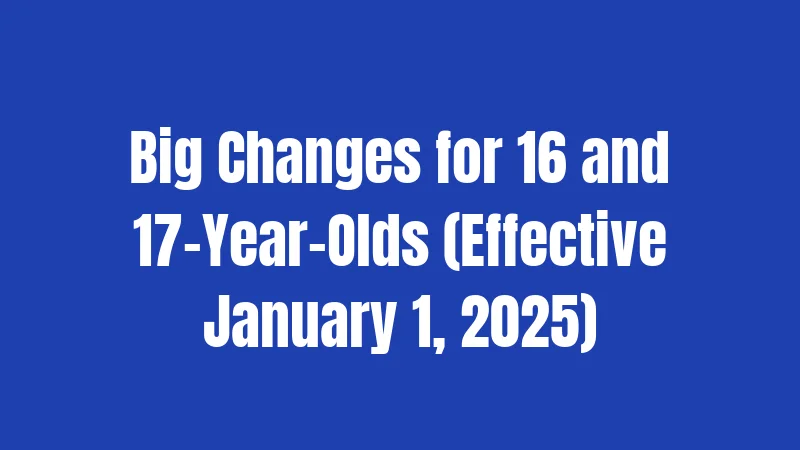 Big Changes for 16 and 17-Year-Olds (Effective January 1, 2025)